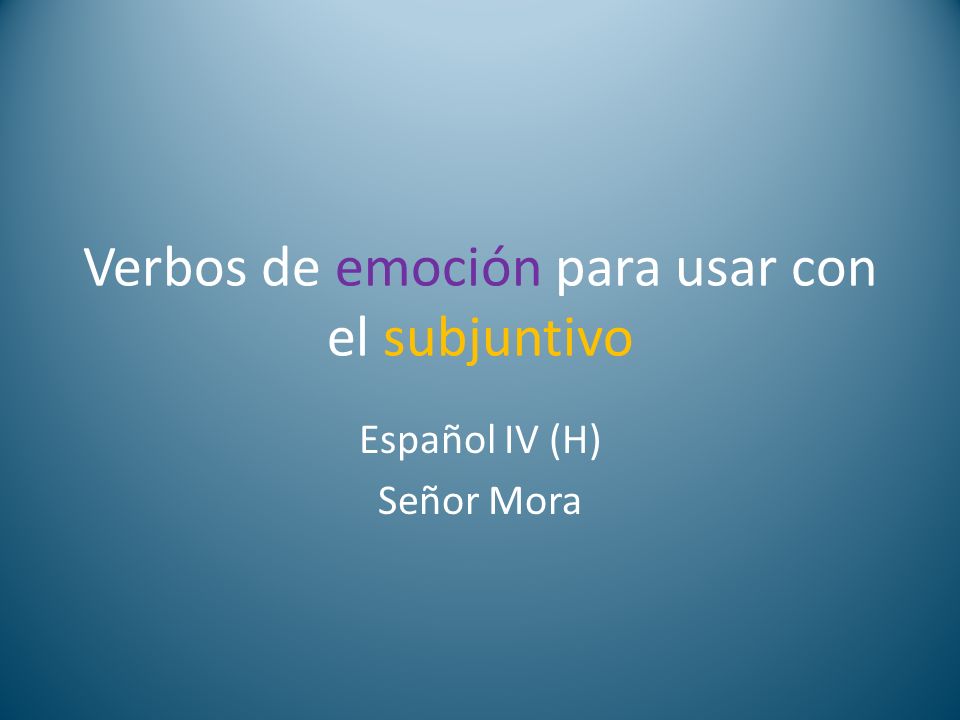 Verbos de emoción para usar con el subjuntivo

Español IV (H)

Señor Mora